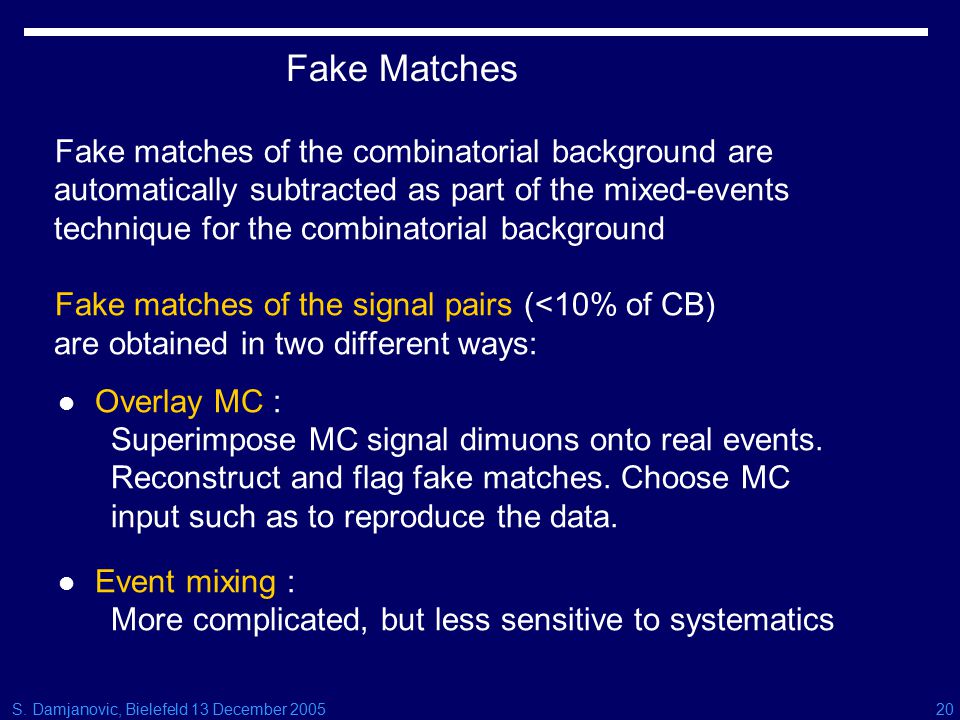 Fake Matches

Fake matches of the combinatorial background are automatically subtracted as part of the mixed-events technique for the combinatorial background

Fake matches of the signal pairs (<10% of CB) are obtained in two different ways:

● Overlay MC :
Superimpose MC signal dimuons onto real events. Reconstruct and flag fake matches. Choose MC input such as to reproduce the data.

● Event mixing :
More complicated, but less sensitive to systematics

S. Damjanovic, Bielefeld 13 December 2005

20